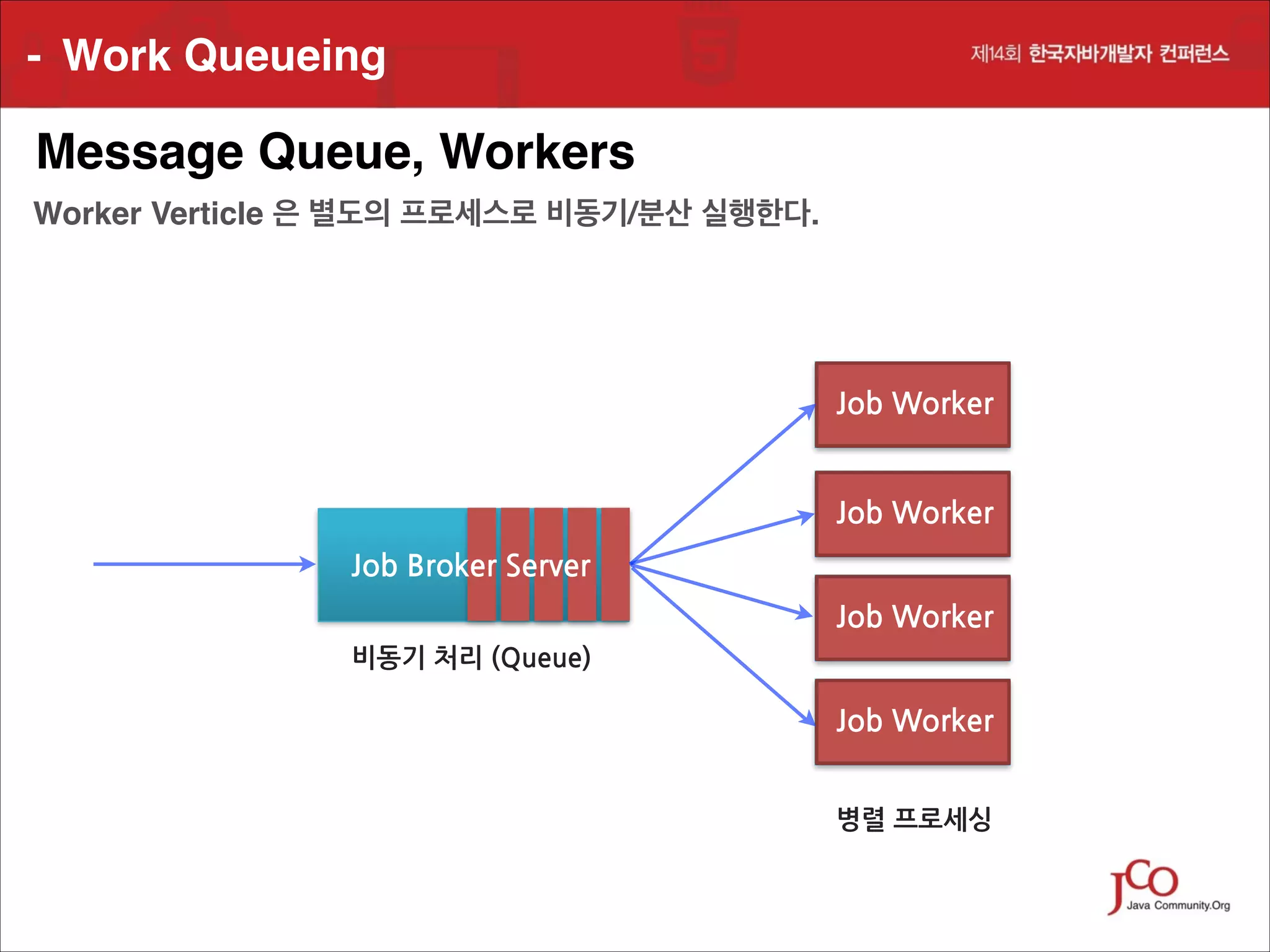 - Work Queueing

제14회 한국자바개발자 컨퍼런스

Message Queue, Workers

Worker Verticle 은 별도의 프로세스로 비동기/분산 실행한다.

Job Broker Server

비동기 처리 (Queue)

Job Worker

Job Worker

Job Worker

Job Worker

병렬 프로세싱

JCO Java Community.Org